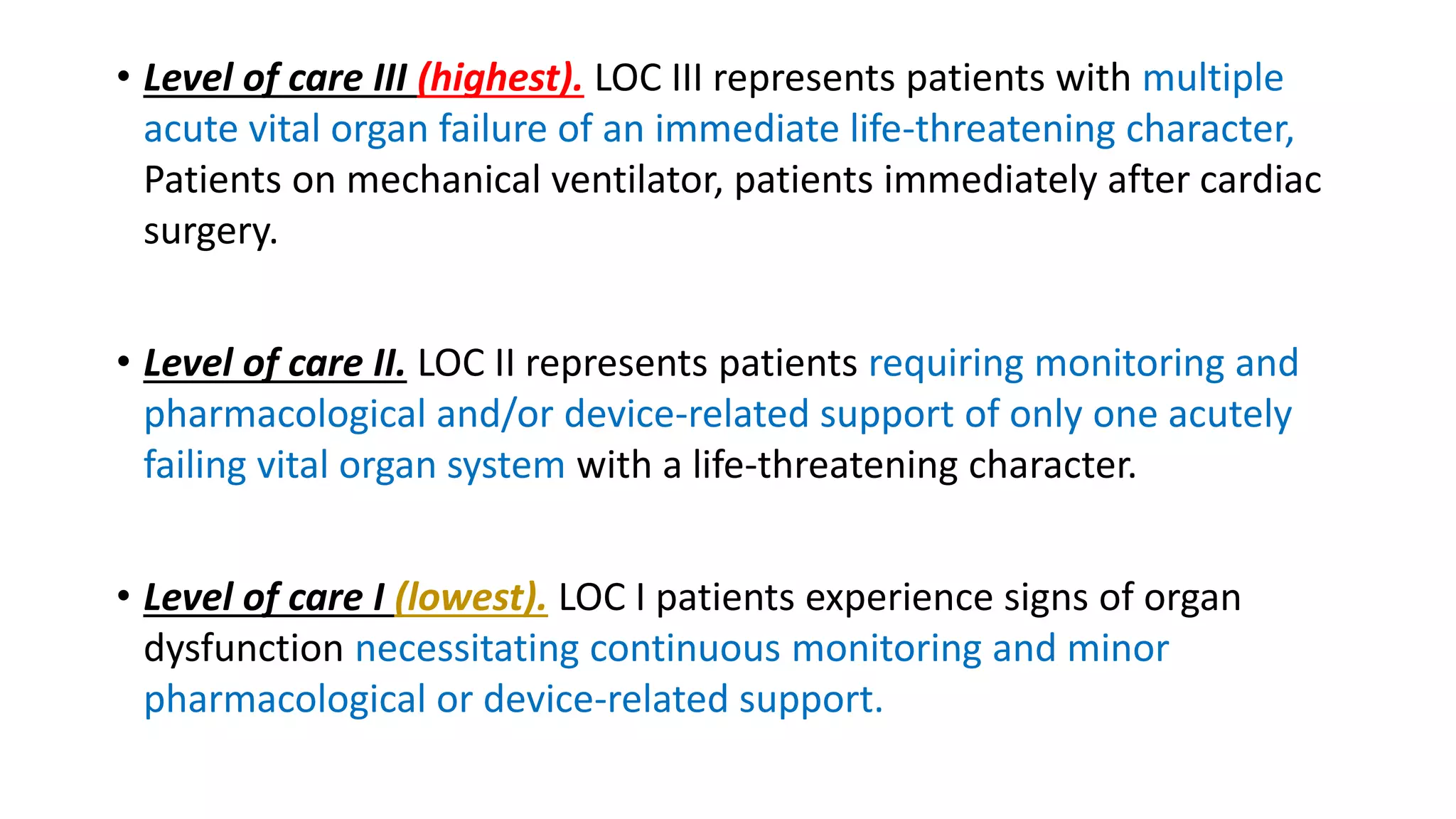 • Level of care III (highest). LOC III represents patients with multiple acute vital organ failure of an immediate life-threatening character, Patients on mechanical ventilator, patients immediately after cardiac surgery.

• Level of care II. LOC II represents patients requiring monitoring and pharmacological and/or device-related support of only one acutely failing vital organ system with a life-threatening character.

• Level of care I (lowest). LOC I patients experience signs of organ dysfunction necessitating continuous monitoring and minor pharmacological or device-related support.